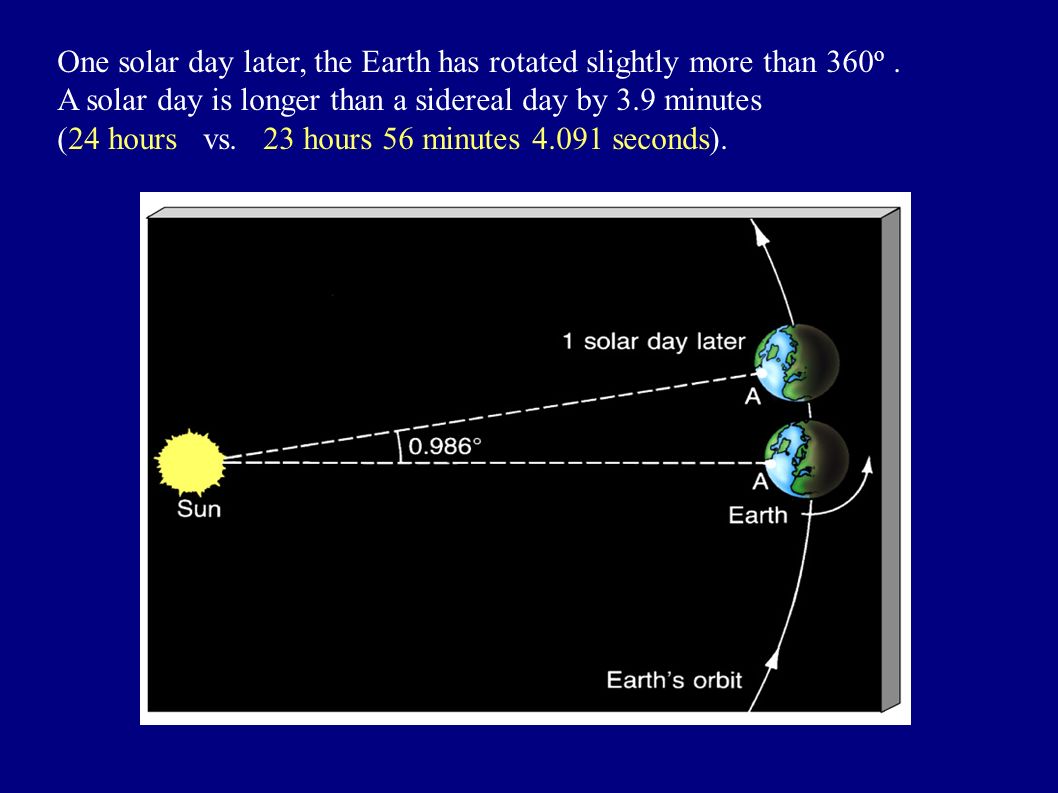 One solar day later, the Earth has rotated slightly more than 360º .
A solar day is longer than a sidereal day by 3.9 minutes
(24 hours vs. 23 hours 56 minutes 4.091 seconds).

1 solar day later
A
0.986°
A
Sun
Earth
Earth's orbit